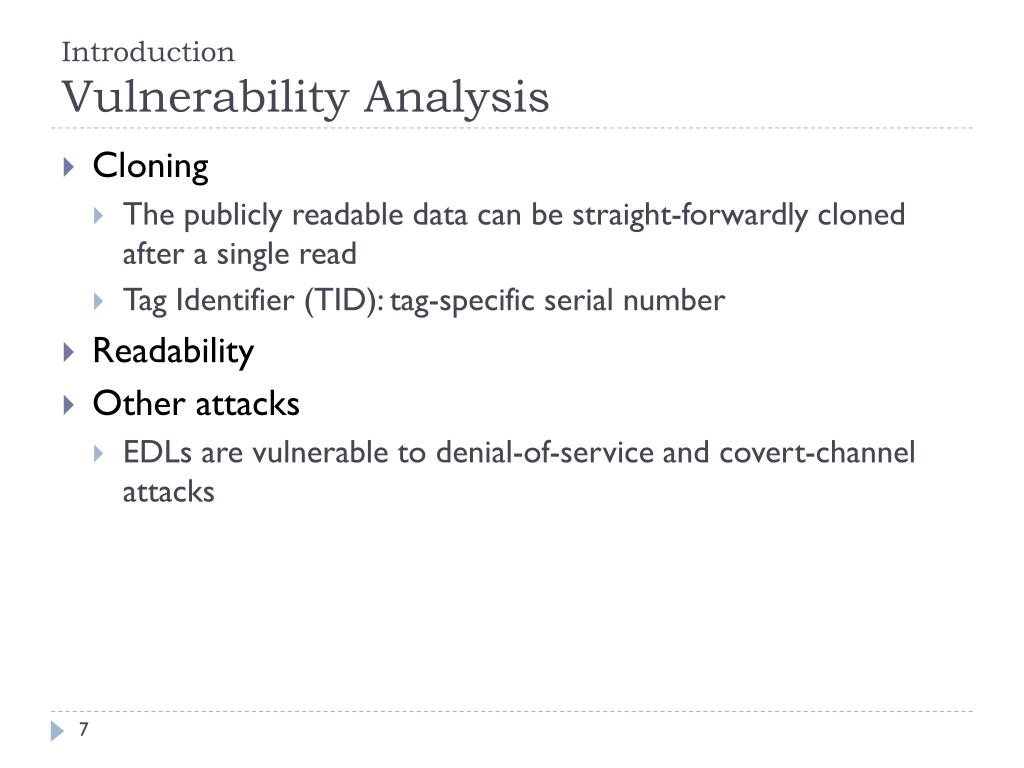 Introduction
Vulnerability Analysis

Cloning
The publicly readable data can be straight-forwardly cloned after a single read
Tag Identifier (TID): tag-specific serial number
Readability
Other attacks
EDLs are vulnerable to denial-of-service and covert-channel attacks

7